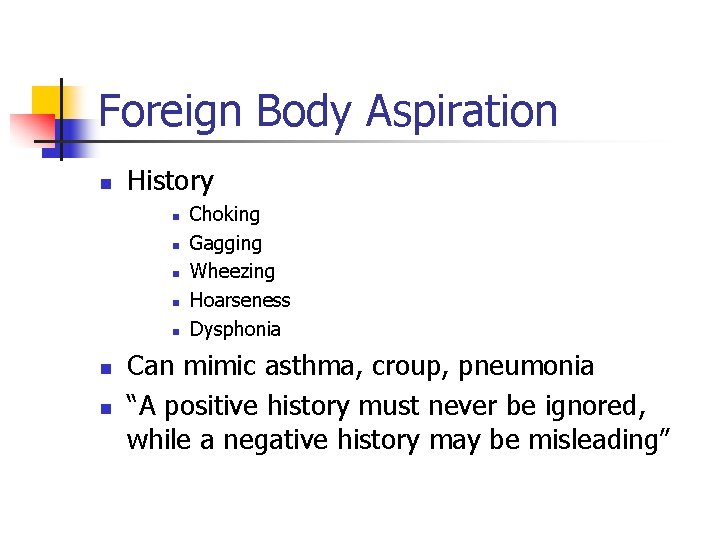 Foreign Body Aspiration

- History
  - Choking
  - Gagging
  - Wheezing
  - Hoarseness
  - Dysphonia
- Can mimic asthma, croup, pneumonia
- “A positive history must never be ignored, while a negative history may be misleading”